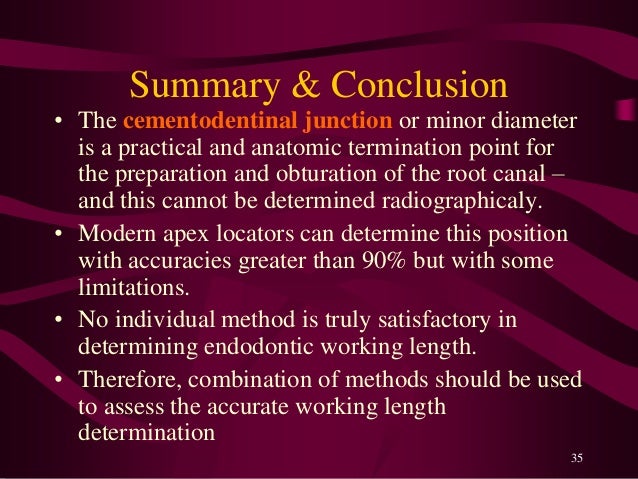 Summary & Conclusion

• The cementodentinal junction or minor diameter is a practical and anatomic termination point for the preparation and obturation of the root canal – and this cannot be determined radiographicaly.

• Modern apex locators can determine this position with accuracies greater than 90% but with some limitations.

• No individual method is truly satisfactory in determining endodontic working length.

• Therefore, combination of methods should be used to assess the accurate working length determination

35